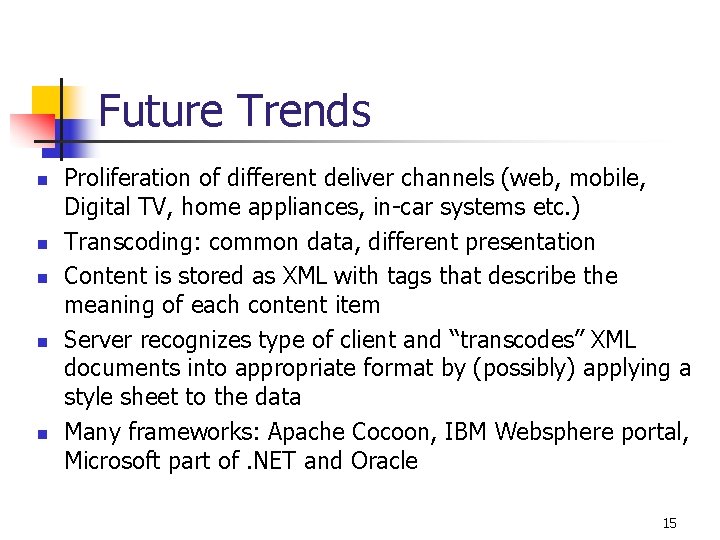 Future Trends

• Proliferation of different deliver channels (web, mobile, Digital TV, home appliances, in-car systems etc.)
• Transcoding: common data, different presentation
• Content is stored as XML with tags that describe the meaning of each content item
• Server recognizes type of client and "transcodes" XML documents into appropriate format by (possibly) applying a style sheet to the data
• Many frameworks: Apache Cocoon, IBM Websphere portal, Microsoft part of .NET and Oracle

15